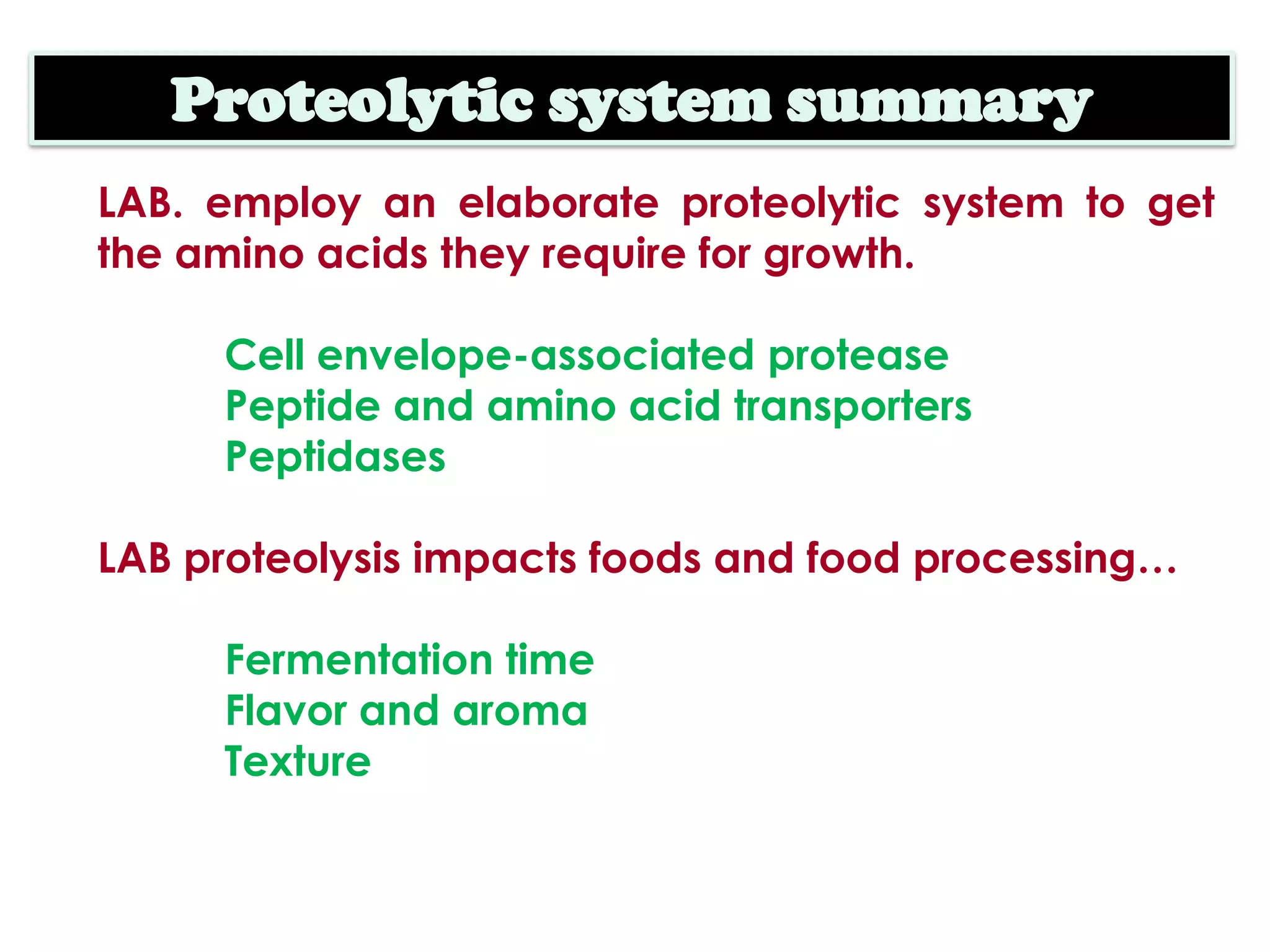 Proteolytic system summary

LAB. employ an elaborate proteolytic system to get the amino acids they require for growth.

Cell envelope-associated protease
Peptide and amino acid transporters
Peptidases

LAB proteolysis impacts foods and food processing…

Fermentation time
Flavor and aroma
Texture